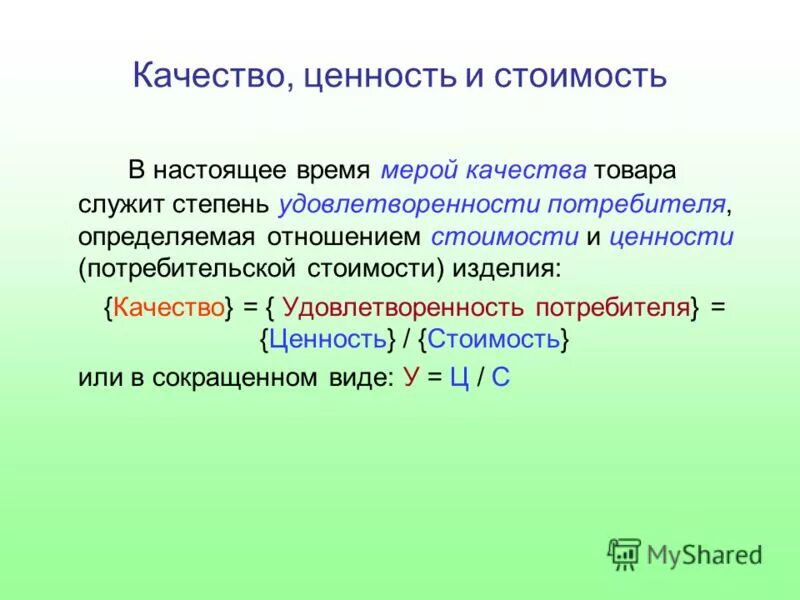 Качество, ценность и стоимость

В настоящее время мерой качества товара служит степень удовлетворенности потребителя, определяемая отношением стоимости и ценности (потребительской стоимости) изделия:

{Качество} = { Удовлетворенность потребителя} = {Ценность} / {Стоимость}

или в сокращенном виде: У = Ц / С

MyShared